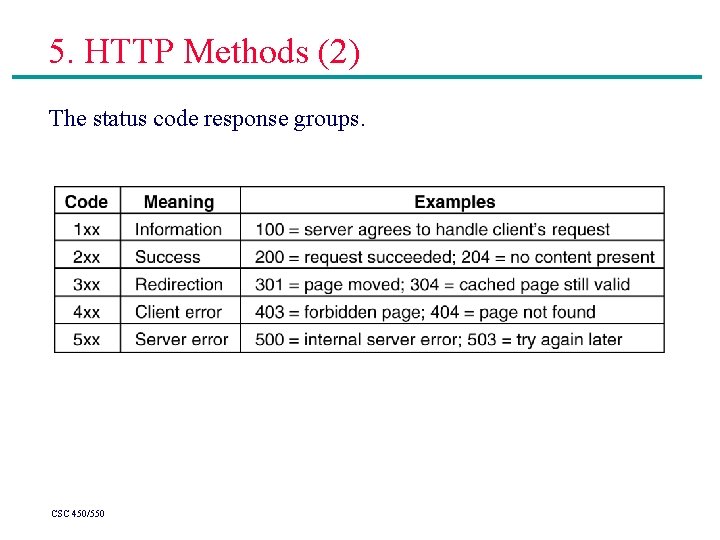 5. HTTP Methods (2)

The status code response groups.

| Code | Meaning | Examples |
|---|---|---|
| 1xx | Information | 100 = server agrees to handle client's request |
| 2xx | Success | 200 = request succeeded; 204 = no content present |
| 3xx | Redirection | 301 = page moved; 304 = cached page still valid |
| 4xx | Client error | 403 = forbidden page; 404 = page not found |
| 5xx | Server error | 500 = internal server error; 503 = try again later |

CSC 450/550